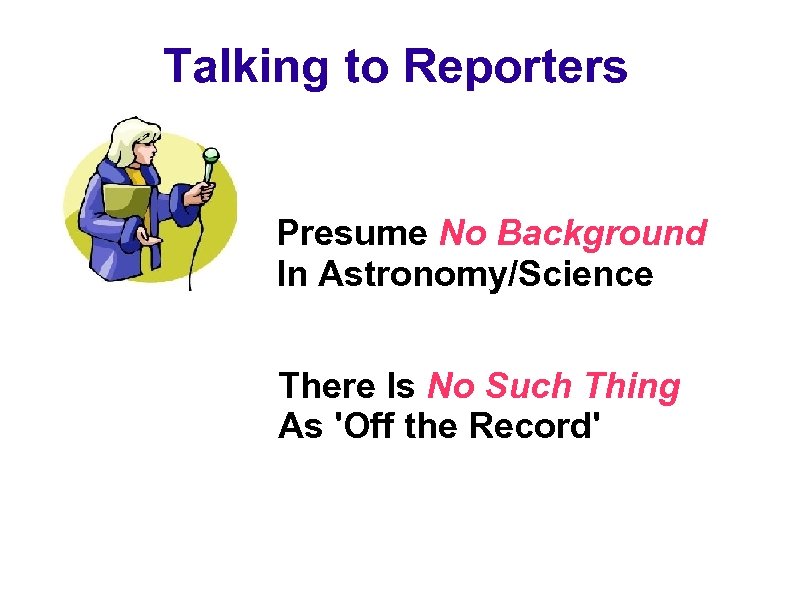 Talking to Reporters

Presume No Background In Astronomy/Science

There Is No Such Thing As 'Off the Record'